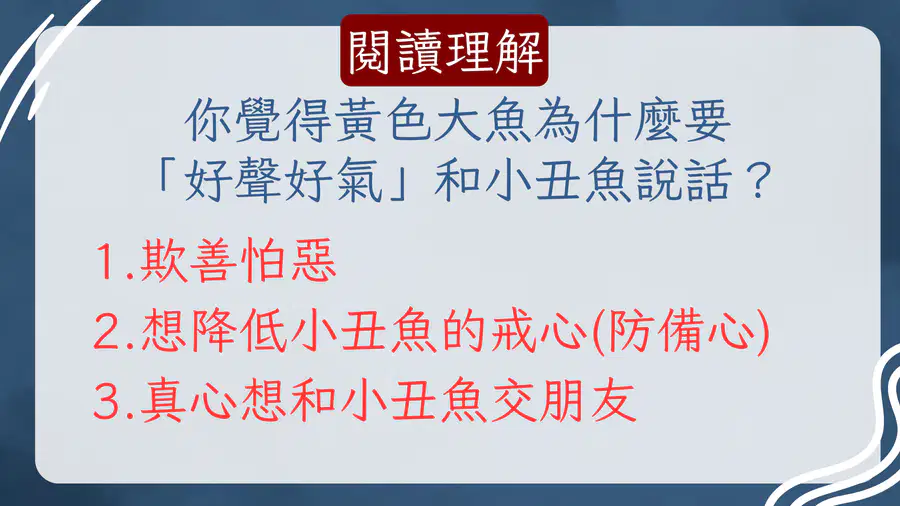 閱讀理解

你覺得黃色大魚為什麼要
「好聲好氣」和小丑魚說話？

1.欺善怕惡
2.想降低小丑魚的戒心(防備心)
3.真心想和小丑魚交朋友